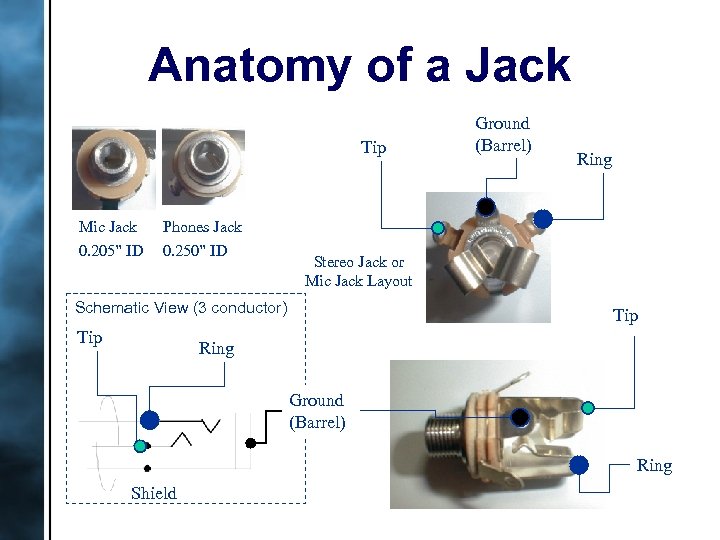 Anatomy of a Jack

Mic Jack
0.205" ID

Phones Jack
0.250" ID

Tip

Ground
(Barrel)

Ring

Stereo Jack or
Mic Jack Layout

Schematic View (3 conductor)

Tip

Ring

Shield

Ground
(Barrel)

Tip

Ring